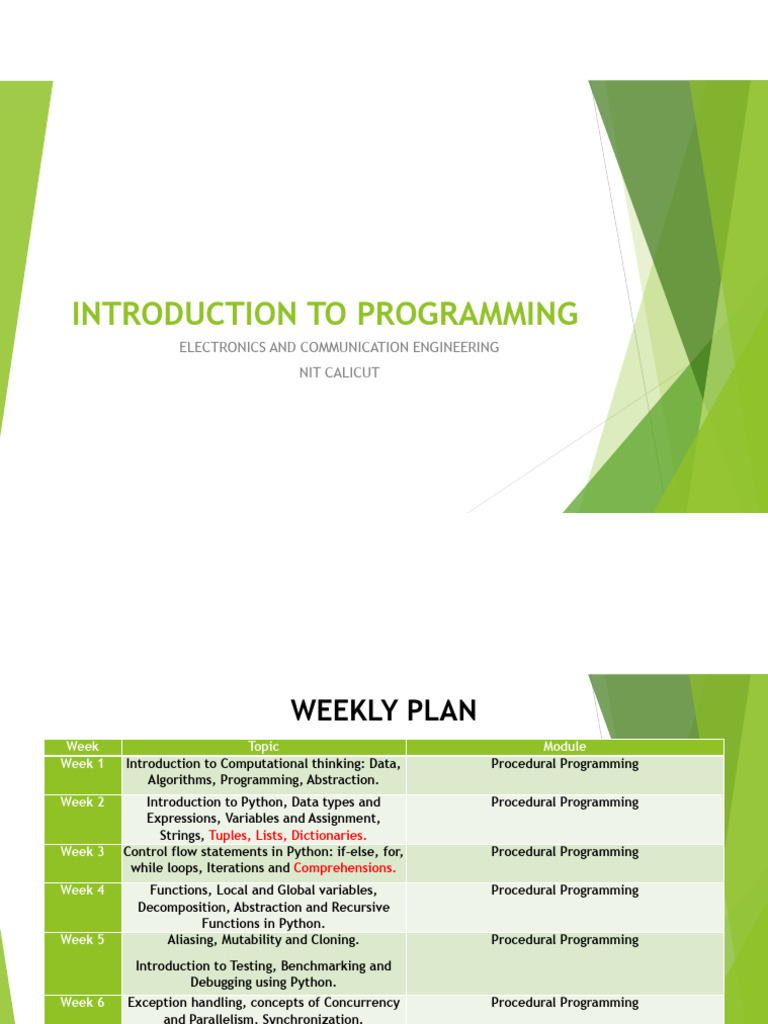 INTRODUCTION TO PROGRAMMING

ELECTRONICS AND COMMUNICATION ENGINEERING

NIT CALICUT

WEEKLY PLAN

| Week | Topic | Module |
|---|---|---|
| Week 1 | Introduction to Computational thinking: Data, Algorithms, Programming, Abstraction. | Procedural Programming |
| Week 2 | Introduction to Python, Data types and Expressions, Variables and Assignment, Strings, Tuples, Lists, Dictionaries. | Procedural Programming |
| Week 3 | Control flow statements in Python: if-else, for, while loops, Iterations and Comprehensions. | Procedural Programming |
| Week 4 | Functions, Local and Global variables, Decomposition, Abstraction and Recursive Functions in Python. | Procedural Programming |
| Week 5 | Aliasing, Mutability and Cloning. Introduction to Testing, Benchmarking and Debugging using Python. | Procedural Programming |
| Week 6 | Exception handling, concepts of Concurrency and Parallelism, Synchronization. | Procedural Programming |